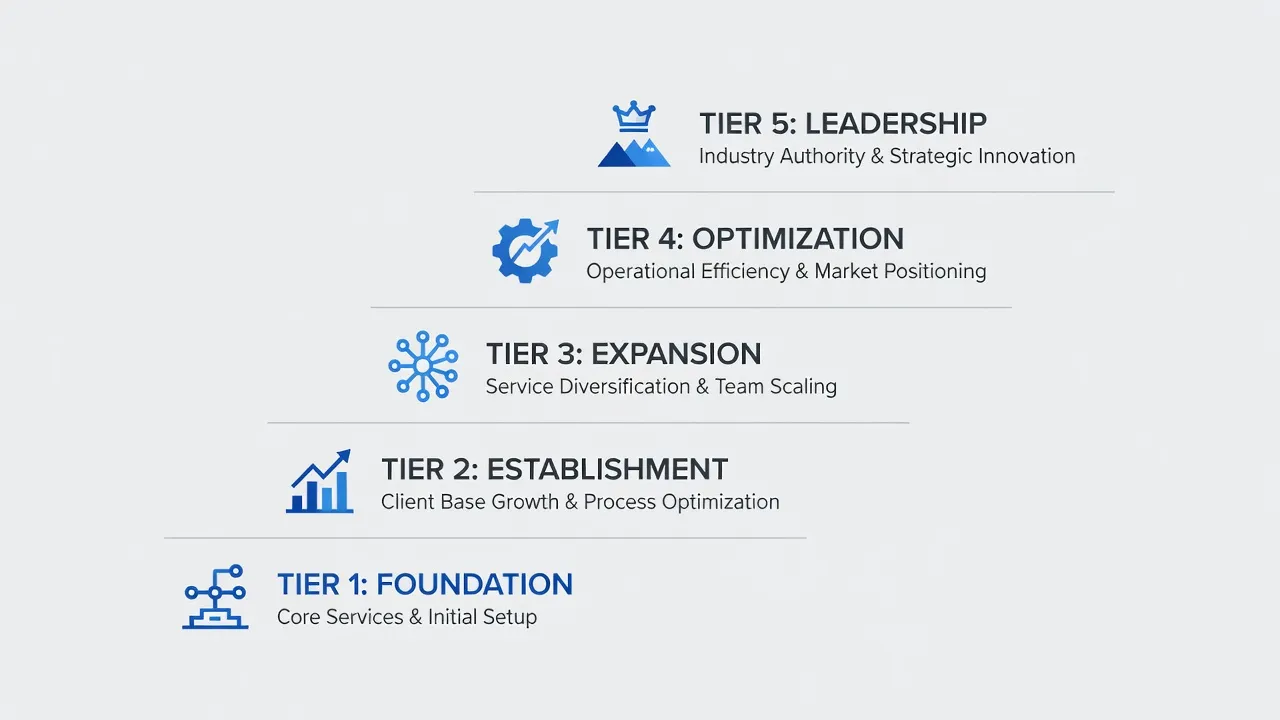 TIER 5: LEADERSHIP
Industry Authority & Strategic Innovation

TIER 4: OPTIMIZATION
Operational Efficiency & Market Positioning

TIER 3: EXPANSION
Service Diversification & Team Scaling

TIER 2: ESTABLISHMENT
Client Base Growth & Process Optimization

TIER 1: FOUNDATION
Core Services & Initial Setup